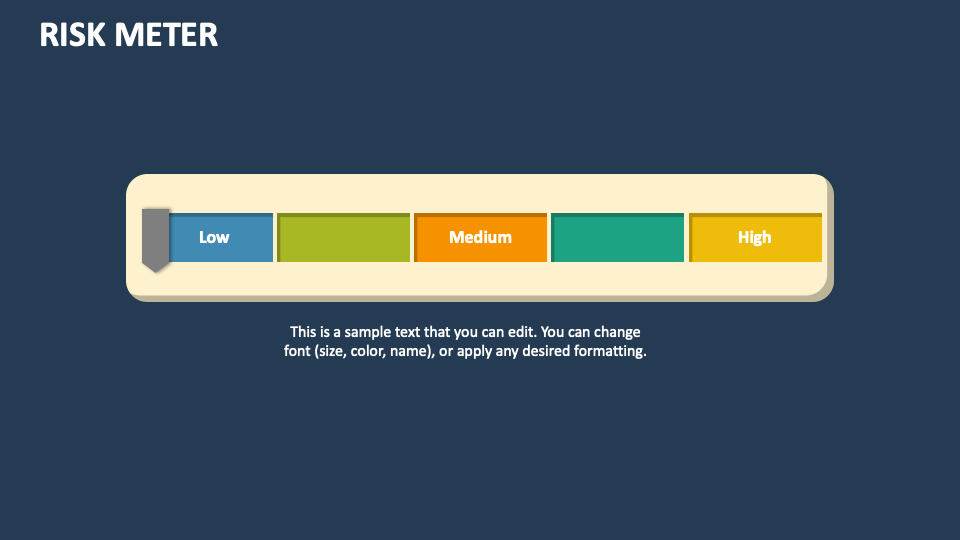 RISK METER

Low

Medium

High

This is a sample text that you can edit. You can change font (size, color, name), or apply any desired formatting.